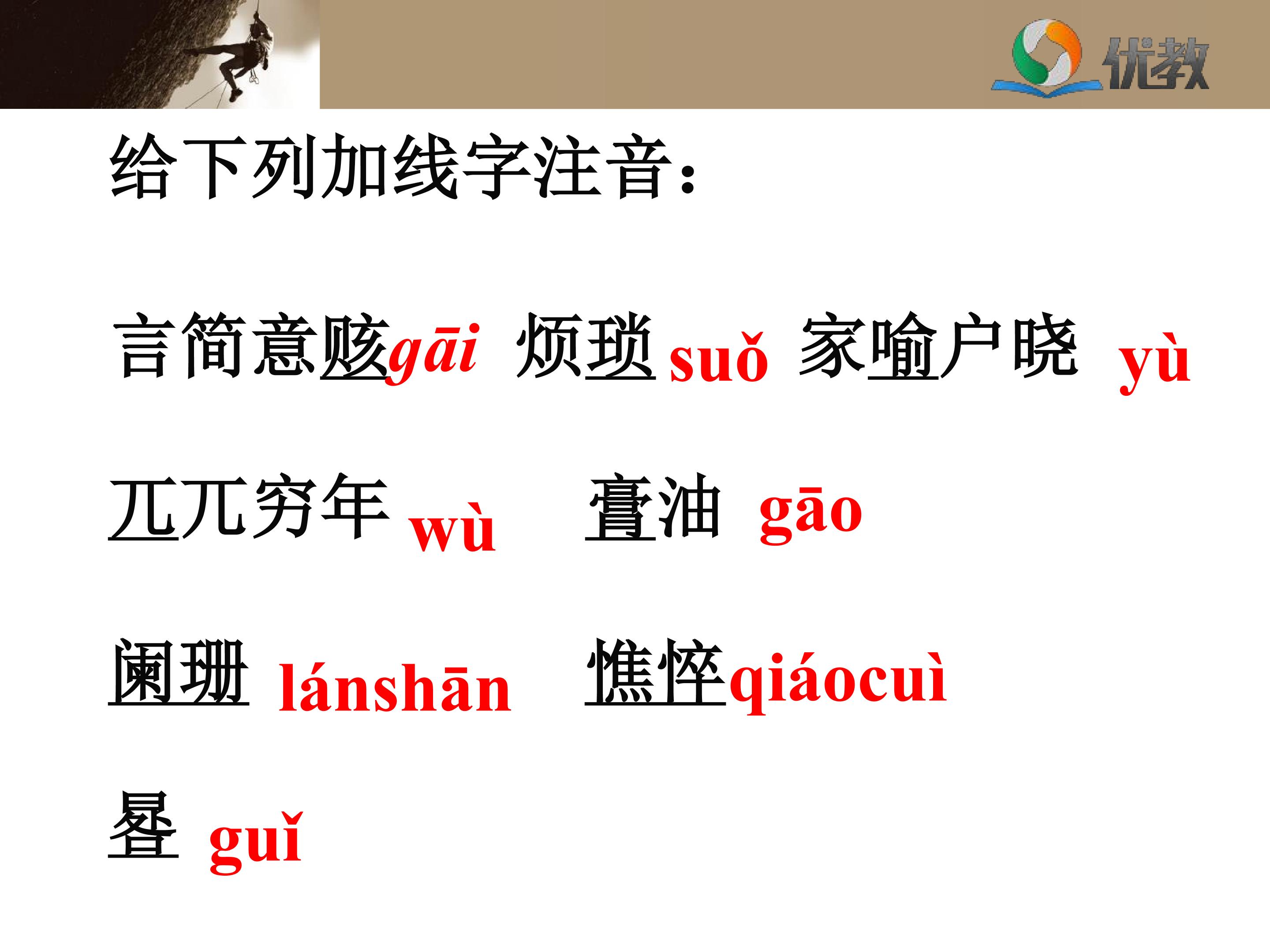 优教

给下列加线字注音：

言简意赅gāi 烦琐 suǒ 家喻户晓 yù

兀兀穷年 wù 膏油 gāo

阑珊 lánshān 憔悴qiáocuì

晷 guǐ